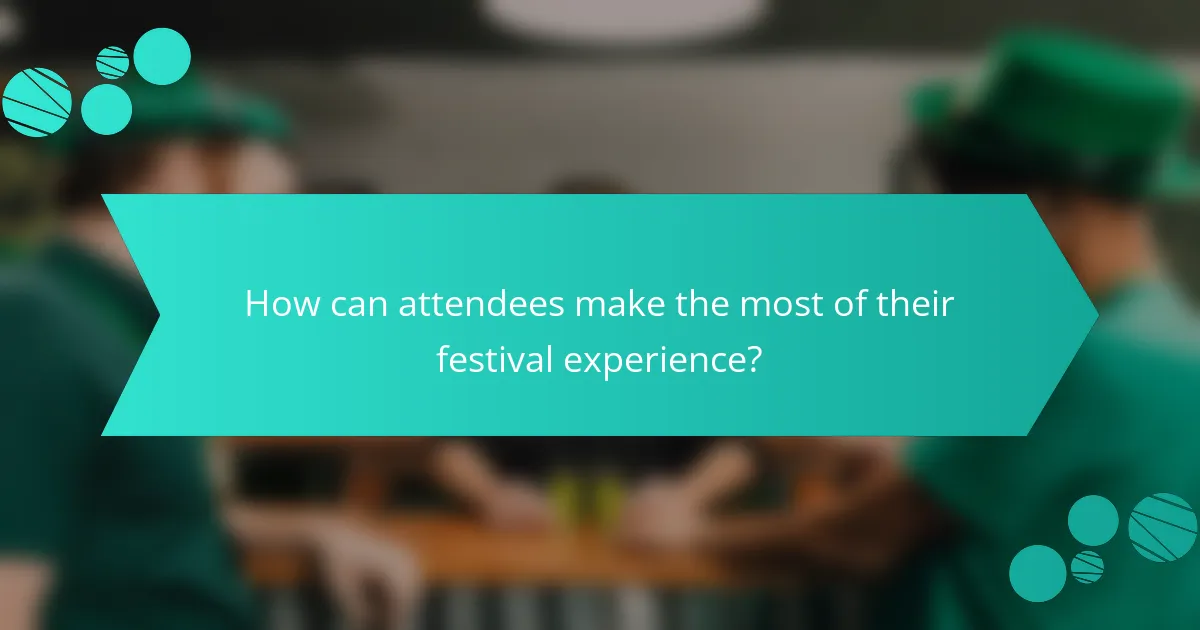 How can attendees make the most of their festival experience?